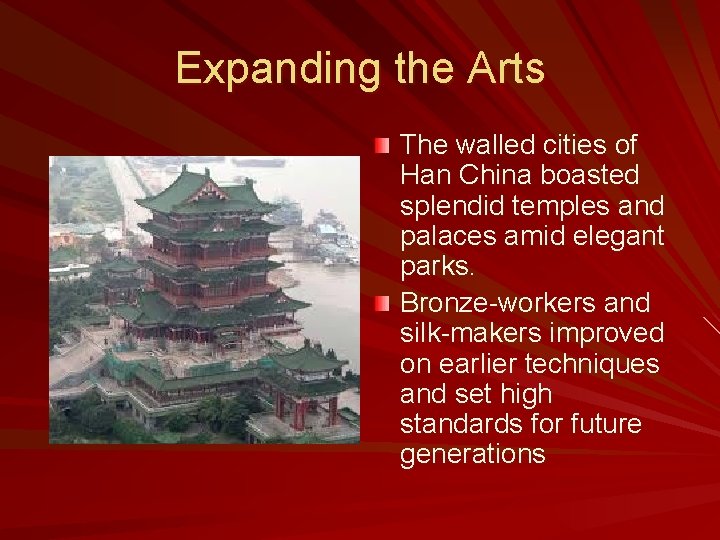 Expanding the Arts

The walled cities of Han China boasted splendid temples and palaces amid elegant parks.

Bronze-workers and silk-makers improved on earlier techniques and set high standards for future generations